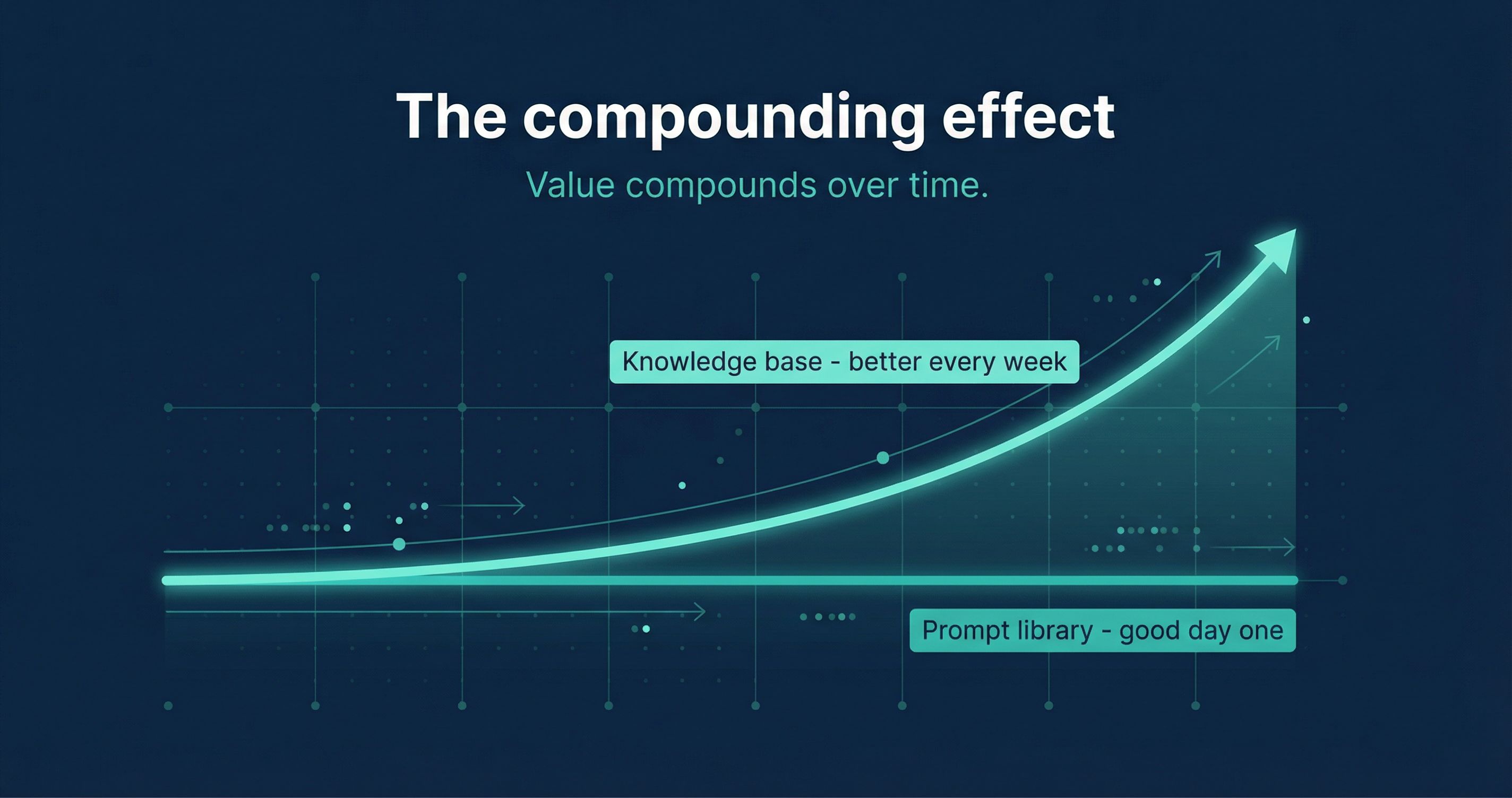 The compounding effect

Value compounds over time.

Knowledge base - better every week

Prompt library - good day one